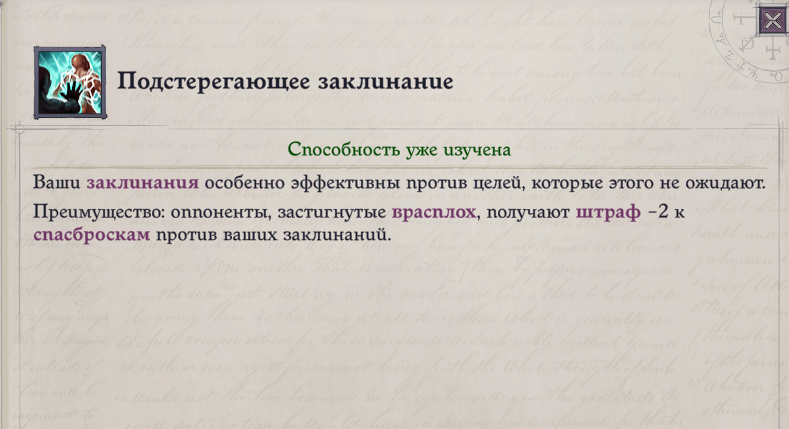 Подстерегающее заклинание

Способность уже изучена

Ваши заклинания особенно эффективны против целей, которые этого не ожидают.

Преимущество: оппоненты, застигнутые врасплох, получают штраф −2 к спасброскам против ваших заклинаний.